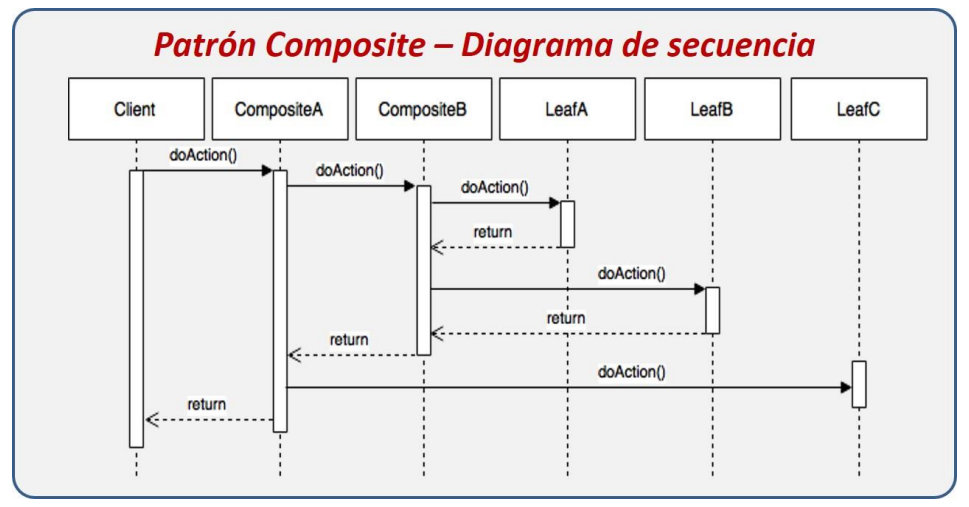 Patrón Composite – Diagrama de secuencia

Client
CompositeA
CompositeB
LeafA
LeafB
LeafC

doAction()
doAction()
doAction()
return
doAction()
return
return
doAction()
return